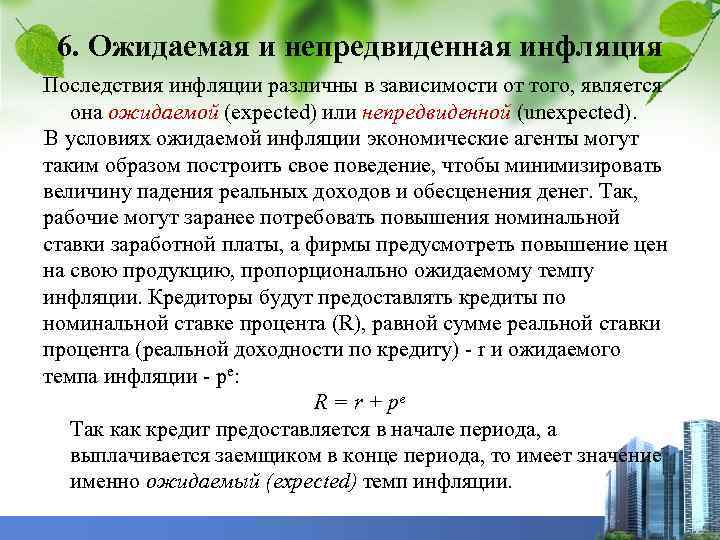 6. Ожидаемая и непредвиденная инфляция

Последствия инфляции различны в зависимости от того, является она ожидаемой (expected) или непредвиденной (unexpected).

В условиях ожидаемой инфляции экономические агенты могут таким образом построить свое поведение, чтобы минимизировать величину падения реальных доходов и обесценения денег. Так, рабочие могут заранее потребовать повышения номинальной ставки заработной платы, а фирмы предусмотреть повышение цен на свою продукцию, пропорционально ожидаемому темпу инфляции. Кредиторы будут предоставлять кредиты по номинальной ставке процента (R), равной сумме реальной ставки процента (реальной доходности по кредиту) - r и ожидаемого темпа инфляции - $p^e$:

$R = r + p^e$

Так как кредит предоставляется в начале периода, а выплачивается заемщиком в конце периода, то имеет значение именно ожидаемый (expected) темп инфляции.